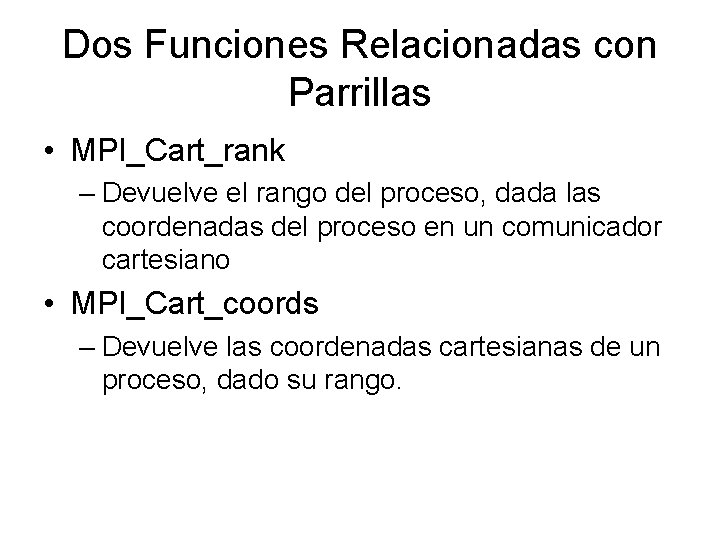 Dos Funciones Relacionadas con Parrillas

• MPI_Cart_rank
  – Devuelve el rango del proceso, dada las coordenadas del proceso en un comunicador cartesiano
• MPI_Cart_coords
  – Devuelve las coordenadas cartesianas de un proceso, dado su rango.